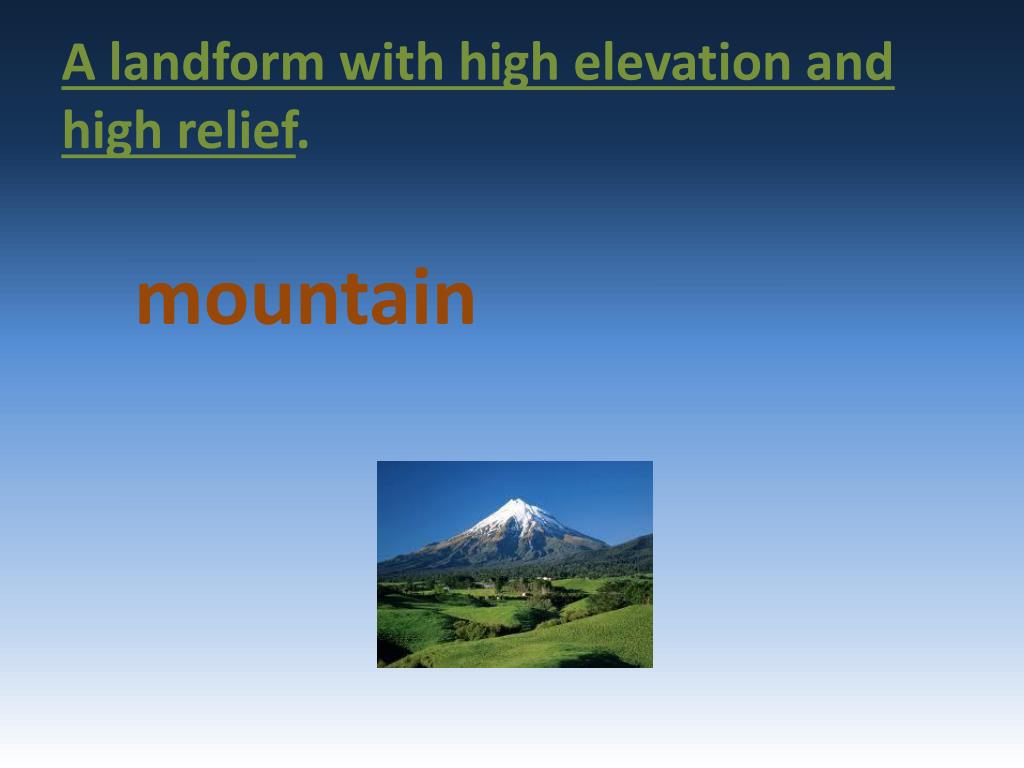 A landform with high elevation and high relief.

mountain